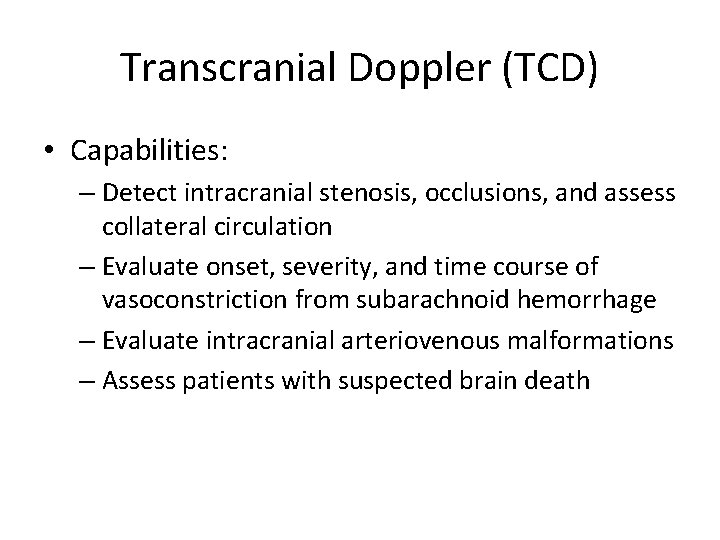 Transcranial Doppler (TCD)

• Capabilities:
– Detect intracranial stenosis, occlusions, and assess collateral circulation
– Evaluate onset, severity, and time course of vasoconstriction from subarachnoid hemorrhage
– Evaluate intracranial arteriovenous malformations
– Assess patients with suspected brain death